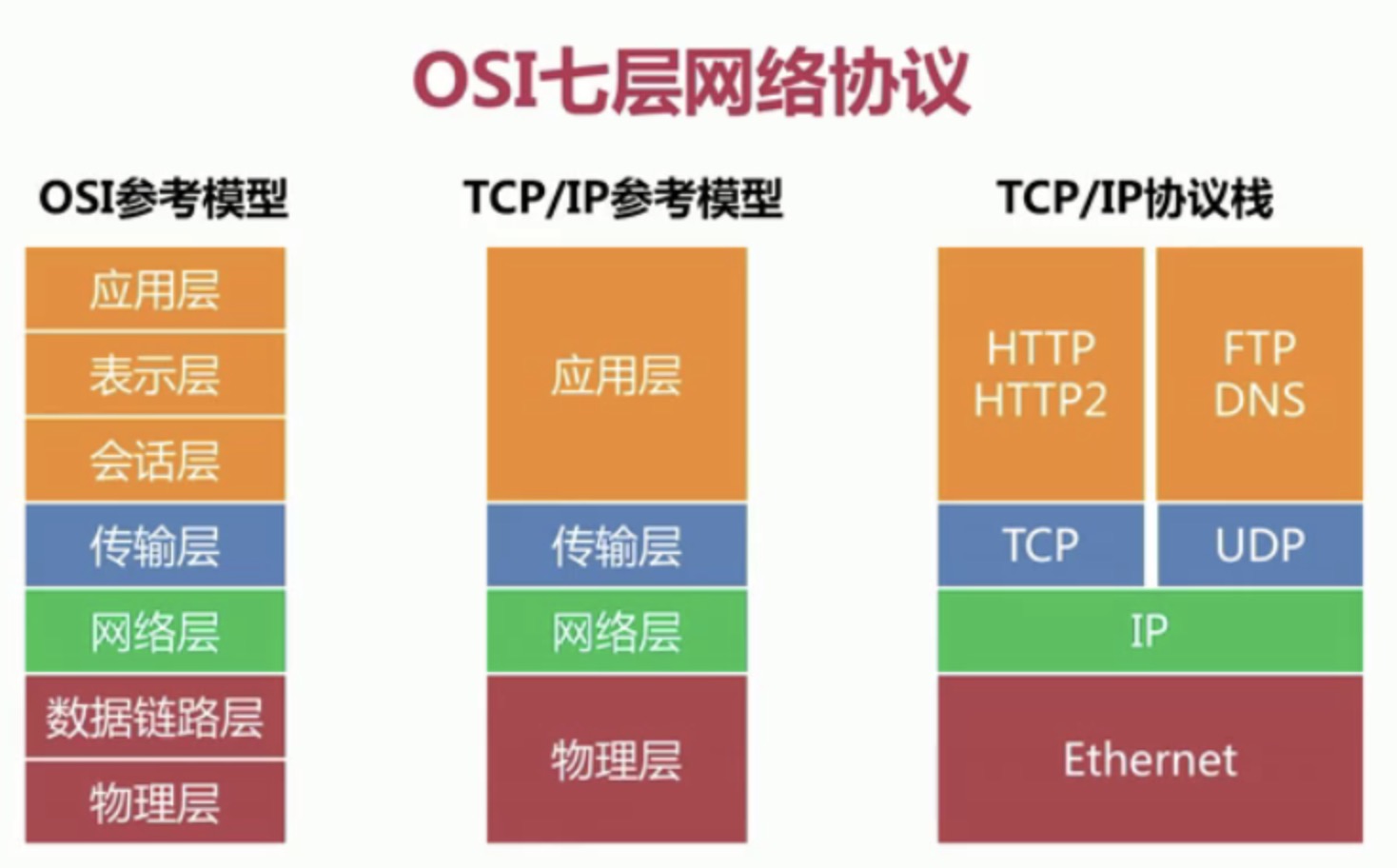 OSI七层网络协议

OSI参考模型

应用层
表示层
会话层
传输层
网络层
数据链路层
物理层

TCP/IP参考模型

应用层
传输层
网络层
物理层

TCP/IP协议栈

HTTP
HTTP2

FTP
DNS

TCP

UDP

IP

Ethernet